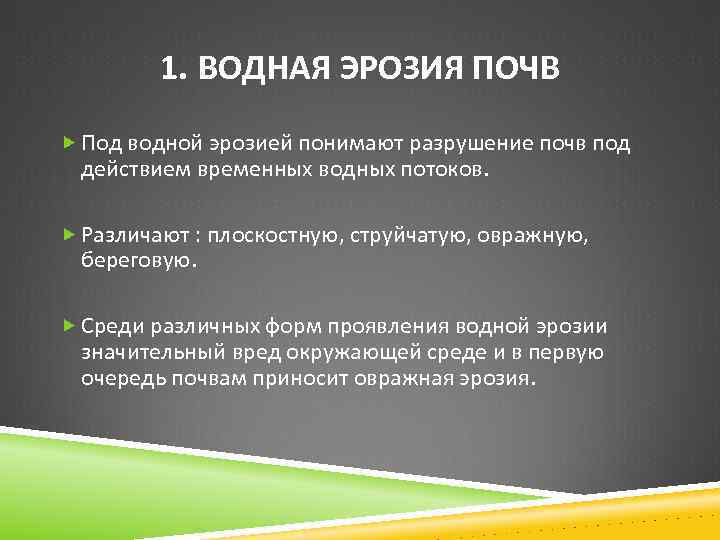 1. ВОДНАЯ ЭРОЗИЯ ПОЧВ

Под водной эрозией понимают разрушение почв под действием временных водных потоков.

Различают : плоскостную, струйчатую, овражную, береговую.

Среди различных форм проявления водной эрозии значительный вред окружающей среде и в первую очередь почвам приносит овражная эрозия.